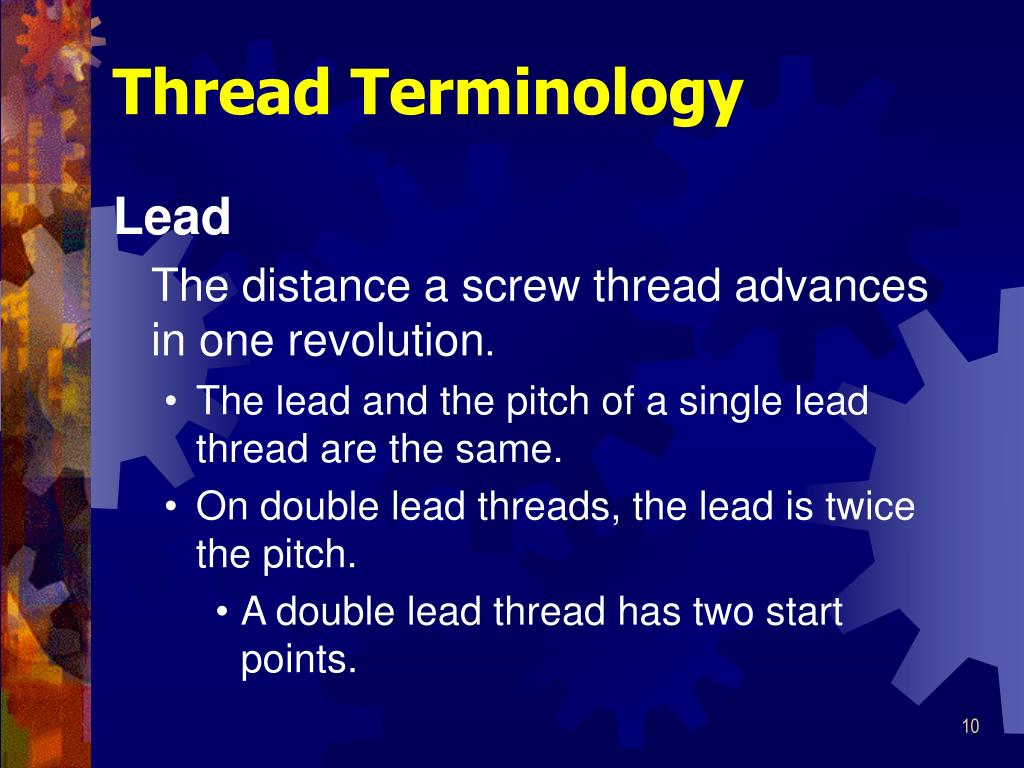 Thread Terminology

Lead

The distance a screw thread advances in one revolution.

• The lead and the pitch of a single lead thread are the same.

• On double lead threads, the lead is twice the pitch.

• A double lead thread has two start points.

10